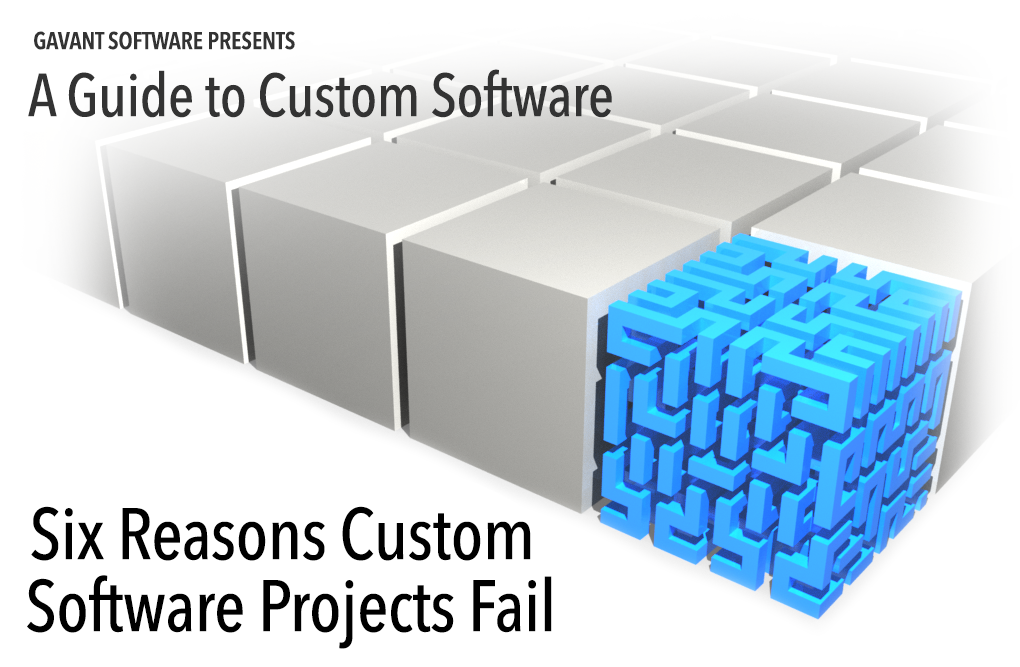 GAVANT SOFTWARE PRESENTS

A Guide to Custom Software

Six Reasons Custom Software Projects Fail